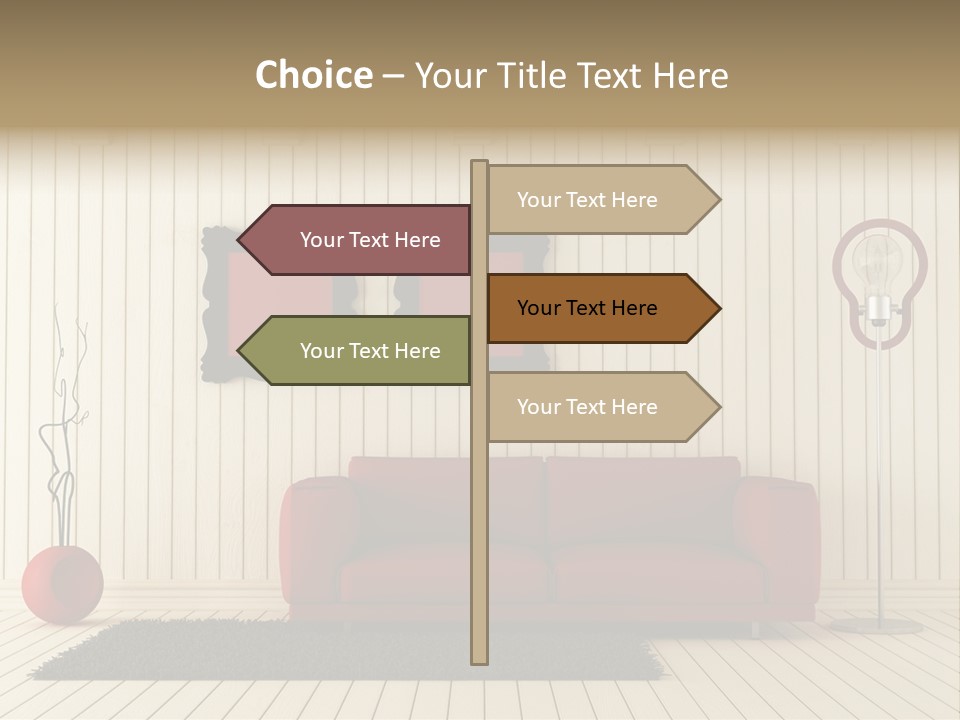 Choice – Your Title Text Here

Your Text Here

Your Text Here

Your Text Here

Your Text Here

Your Text Here